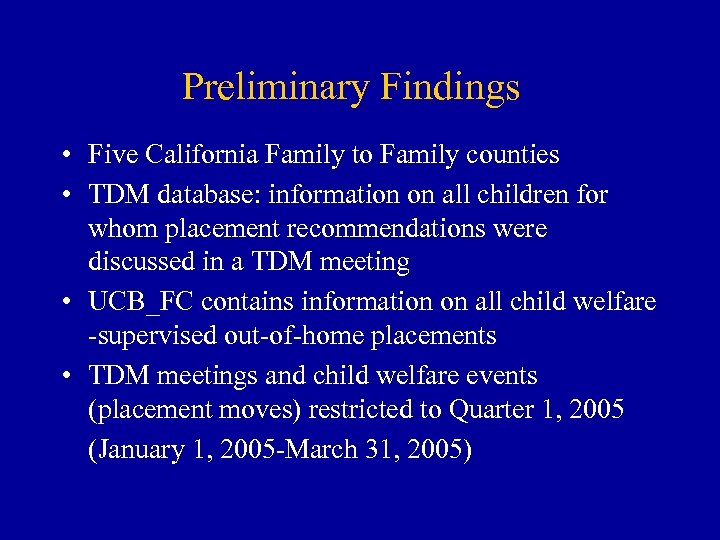 Preliminary Findings

• Five California Family to Family counties

• TDM database: information on all children for whom placement recommendations were discussed in a TDM meeting

• UCB_FC contains information on all child welfare -supervised out-of-home placements

• TDM meetings and child welfare events (placement moves) restricted to Quarter 1, 2005 (January 1, 2005-March 31, 2005)